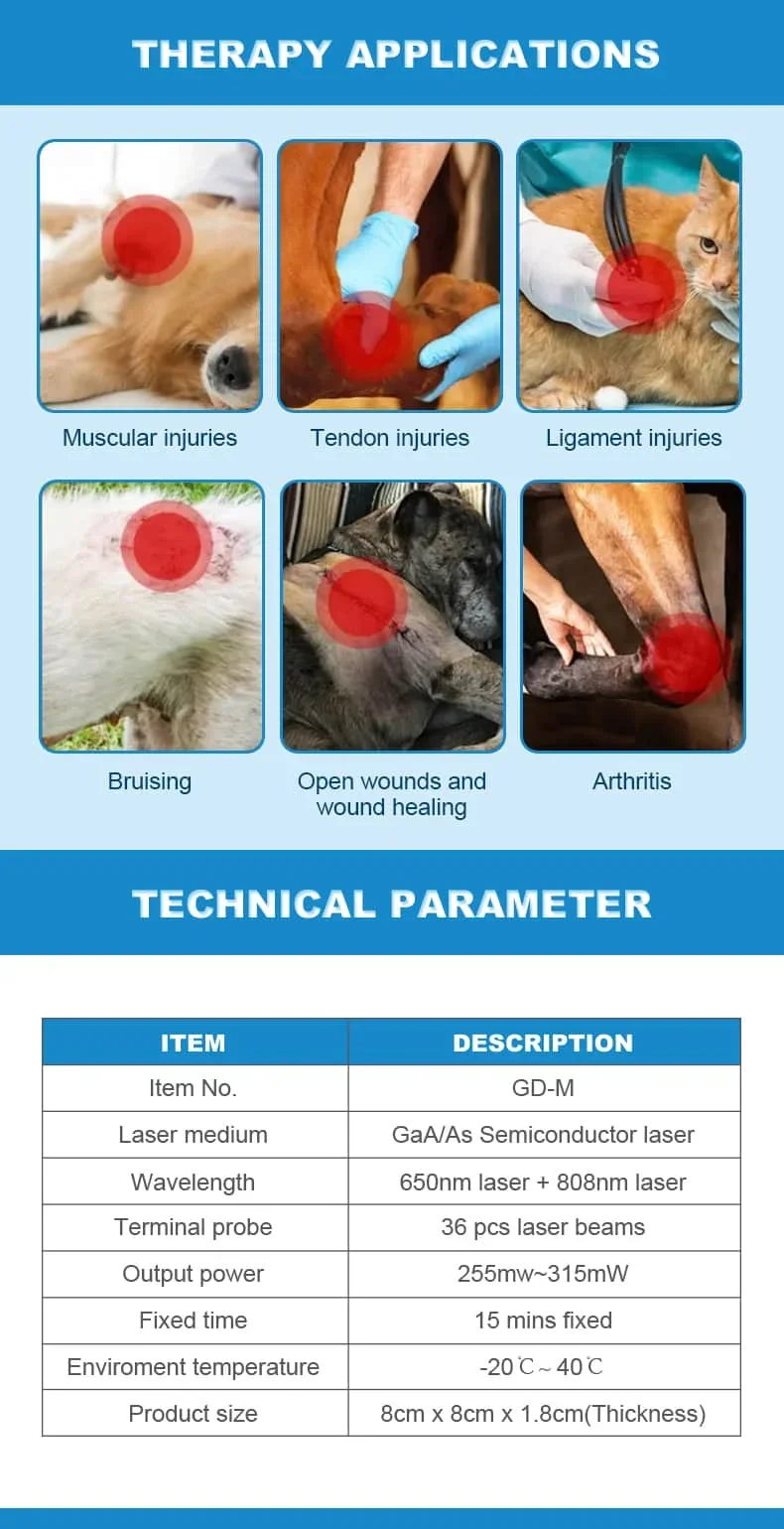 THERAPY APPLICATIONS

Muscular injuries

Tendon injuries

Ligament injuries

Bruising

Open wounds and wound healing

Arthritis

TECHNICAL PARAMETER

| ITEM | DESCRIPTION |
|---|---|
| Item No. | GD-M |
| Laser medium | GaA/As Semiconductor laser |
| Wavelength | 650nm laser + 808nm laser |
| Terminal probe | 36 pcs laser beams |
| Output power | 255mw~315mW |
| Fixed time | 15 mins fixed |
| Enviroment temperature | -20℃～40℃ |
| Product size | 8cm x 8cm x 1.8cm(Thickness) |